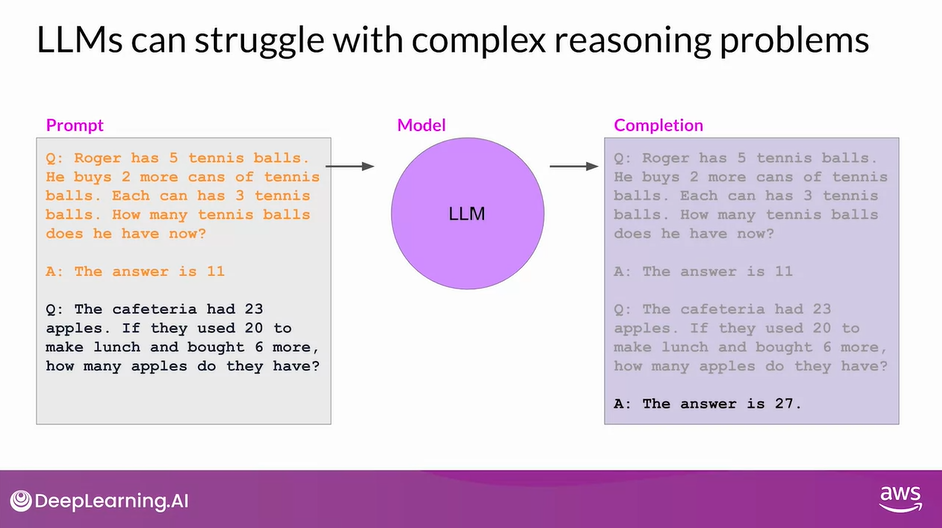 LLMs can struggle with complex reasoning problems

Prompt

Q: Roger has 5 tennis balls. He buys 2 more cans of tennis balls. Each can has 3 tennis balls. How many tennis balls does he have now?

A: The answer is 11

Q: The cafeteria had 23 apples. If they used 20 to make lunch and bought 6 more, how many apples do they have?

Model

LLM

Completion

Q: Roger has 5 tennis balls. He buys 2 more cans of tennis balls. Each can has 3 tennis balls. How many tennis balls does he have now?

A: The answer is 11

Q: The cafeteria had 23 apples. If they used 20 to make lunch and bought 6 more, how many apples do they have?

A: The answer is 27.

DeepLearning.AI

aws